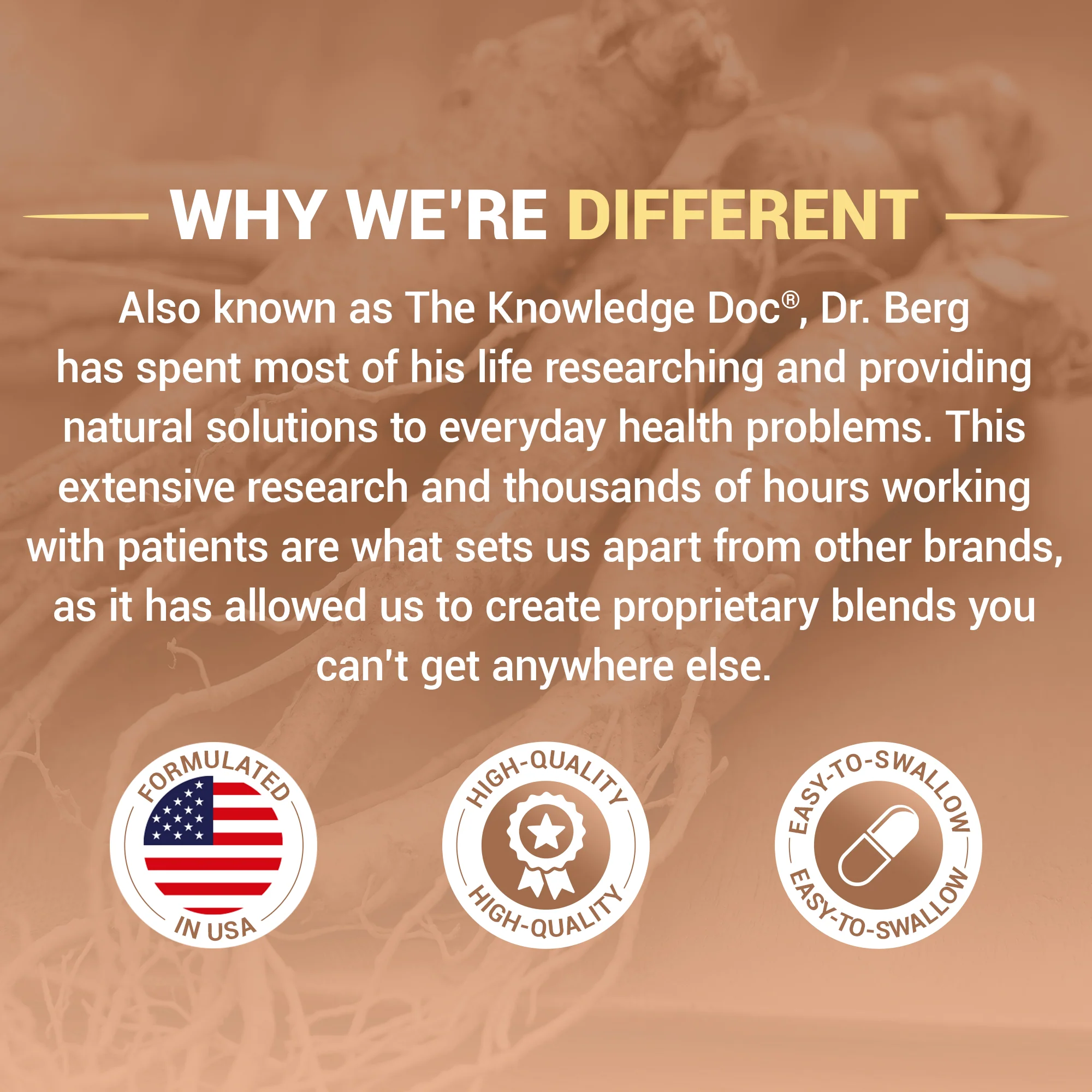 WHY WE'RE DIFFERENT

Also known as The Knowledge Doc®, Dr. Berg has spent most of his life researching and providing natural solutions to everyday health problems. This extensive research and thousands of hours working with patients are what sets us apart from other brands, as it has allowed us to create proprietary blends you can't get anywhere else.

FORMULATED IN USA

HIGH-QUALITY HIGH-QUALITY

EASY-TO-SWALLOW EASY-TO-SWALLOW